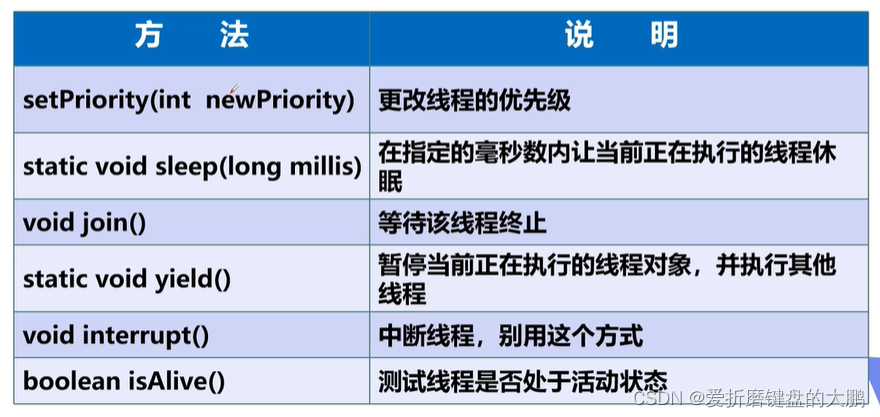 | 方　法 | 说　明 |
|---|---|
| setPriority(int newPriority) | 更改线程的优先级 |
| static void sleep(long millis) | 在指定的毫秒数内让当前正在执行的线程休眠 |
| void join() | 等待该线程终止 |
| static void yield() | 暂停当前正在执行的线程对象，并执行其他线程 |
| void interrupt() | 中断线程，别用这个方式 |
| boolean isAlive() | 测试线程是否处于活动状态 |

CSDN @爱折磨键盘的大鹏